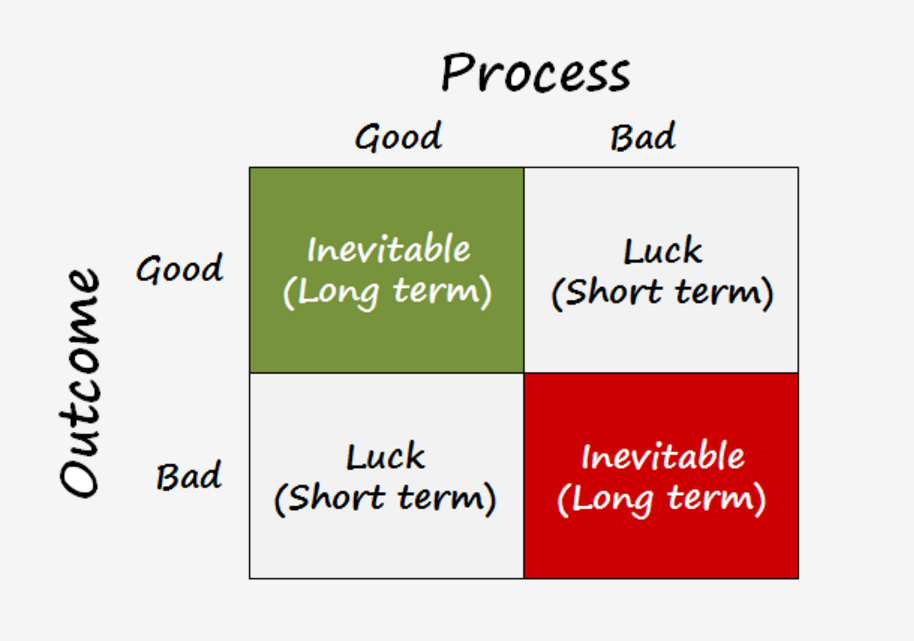 Process

Outcome

| | Good | Bad |
|---|---|---|
| Good | Inevitable (Long term) | Luck (Short term) |
| Bad | Luck (Short term) | Inevitable (Long term) |